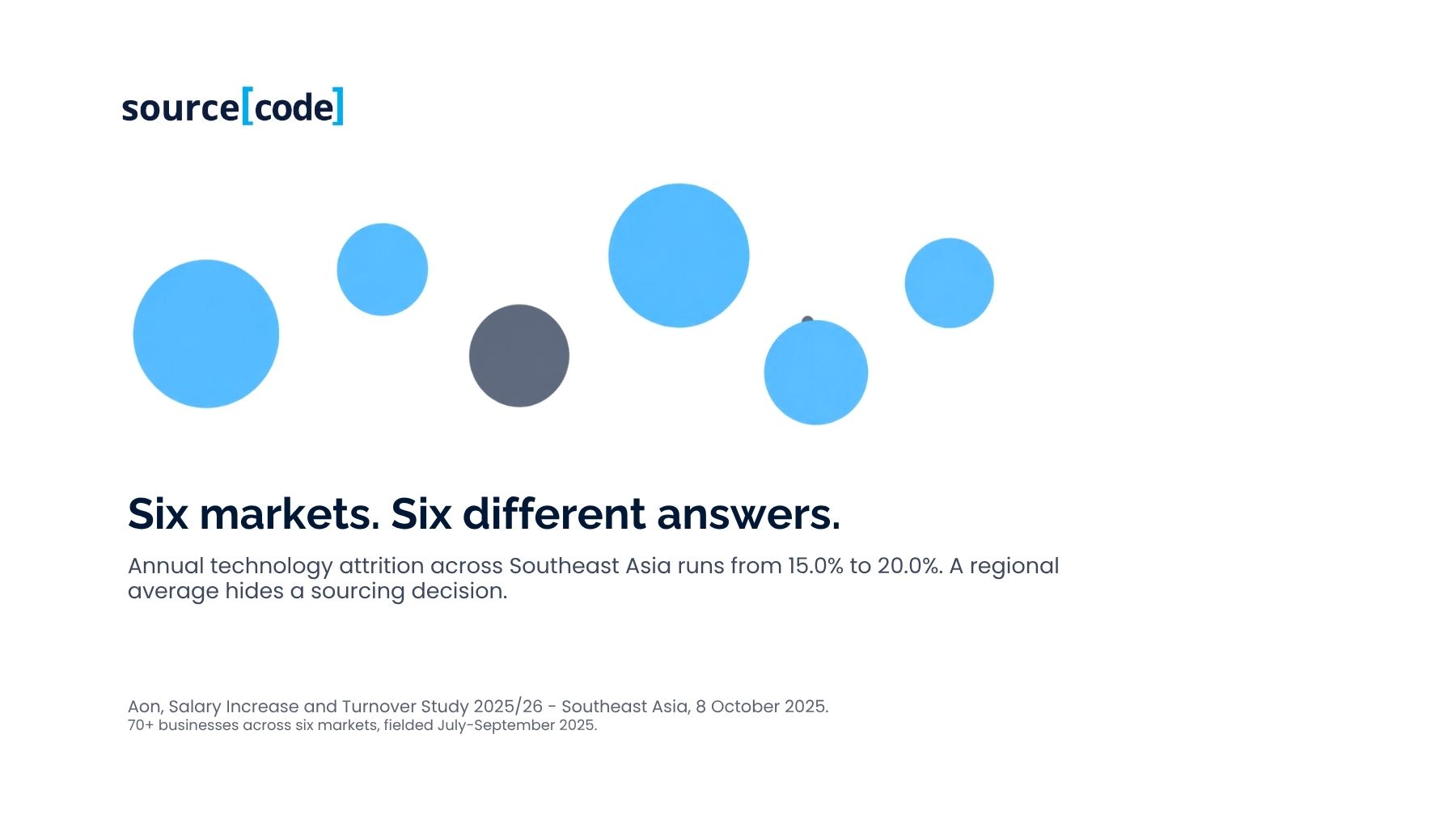 source[code]

Six markets. Six different answers.

Annual technology attrition across Southeast Asia runs from 15.0% to 20.0%. A regional average hides a sourcing decision.

Aon, Salary Increase and Turnover Study 2025/26 - Southeast Asia, 8 October 2025.
70+ businesses across six markets, fielded July-September 2025.